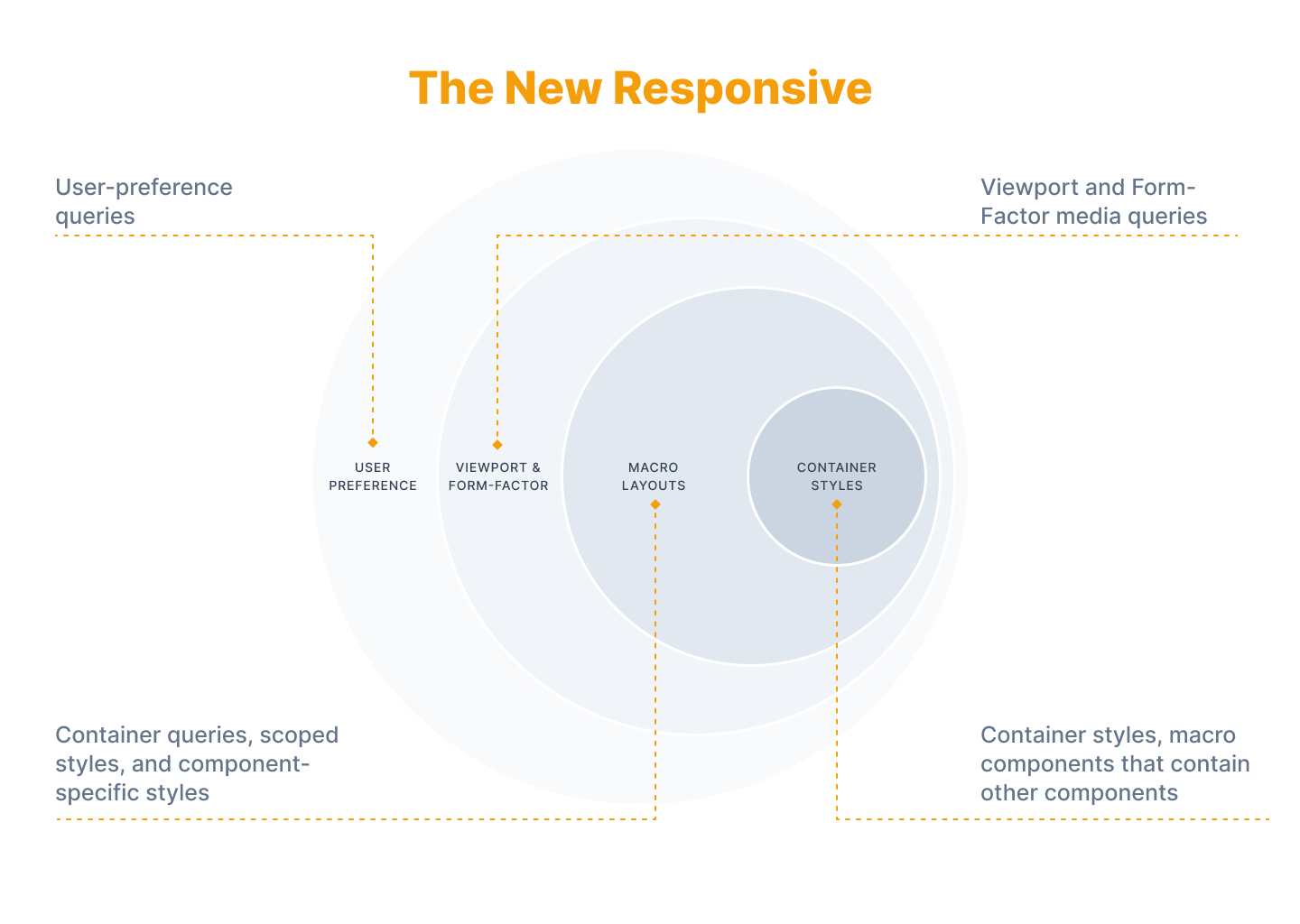 The New Responsive

User-preference queries

Viewport and Form-Factor media queries

USER PREFERENCE

VIEWPORT & FORM-FACTOR

MACRO LAYOUTS

CONTAINER STYLES

Container queries, scoped styles, and component-specific styles

Container styles, macro components that contain other components